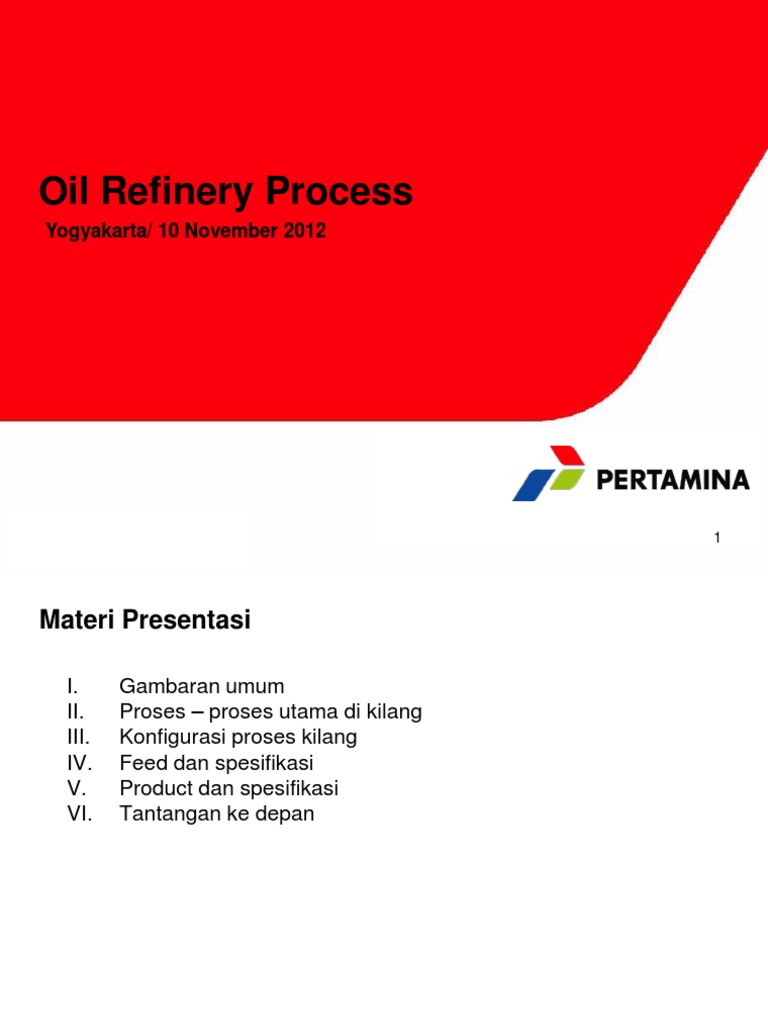 Oil Refinery Process
Yogyakarta/ 10 November 2012

PERTAMINA

1

Materi Presentasi

I. Gambaran umum
II. Proses – proses utama di kilang
III. Konfigurasi proses kilang
IV. Feed dan spesifikasi
V. Product dan spesifikasi
VI. Tantangan ke depan